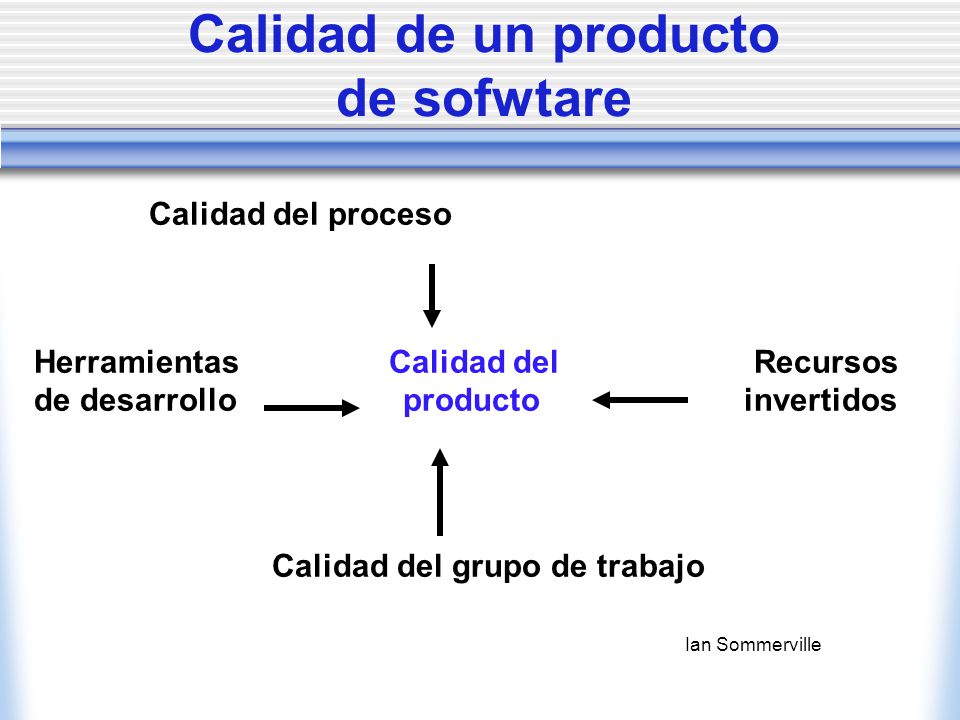 Calidad de un producto de sofwtare

Calidad del proceso

Herramientas de desarrollo

Calidad del producto

Recursos invertidos

Calidad del grupo de trabajo

Ian Sommerville